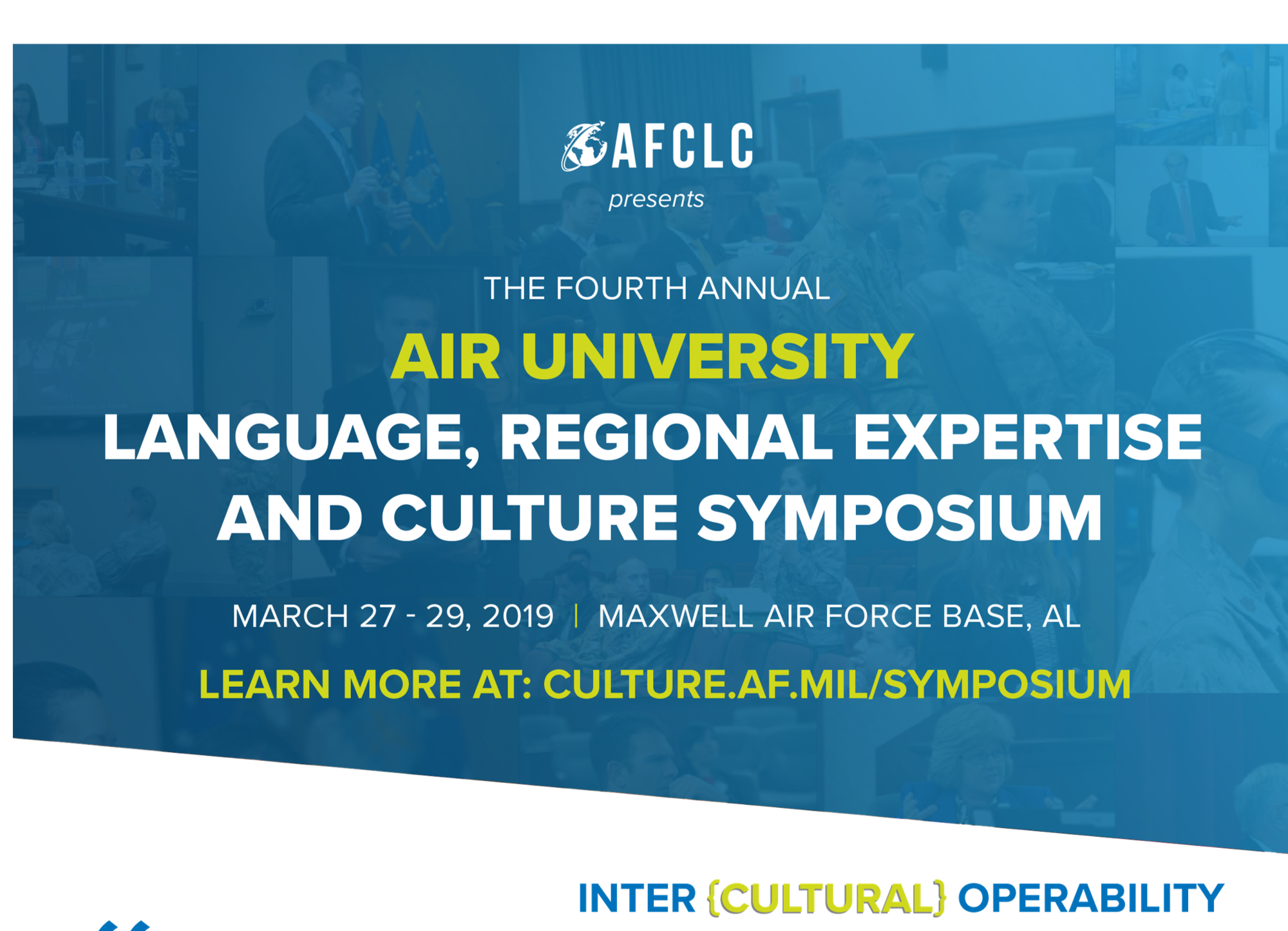 AFCLC
presents

THE FOURTH ANNUAL

AIR UNIVERSITY
LANGUAGE, REGIONAL EXPERTISE AND CULTURE SYMPOSIUM

MARCH 27 - 29, 2019 | MAXWELL AIR FORCE BASE, AL

LEARN MORE AT: CULTURE.AF.MIL/SYMPOSIUM

INTER {CULTURAL} OPERABILITY